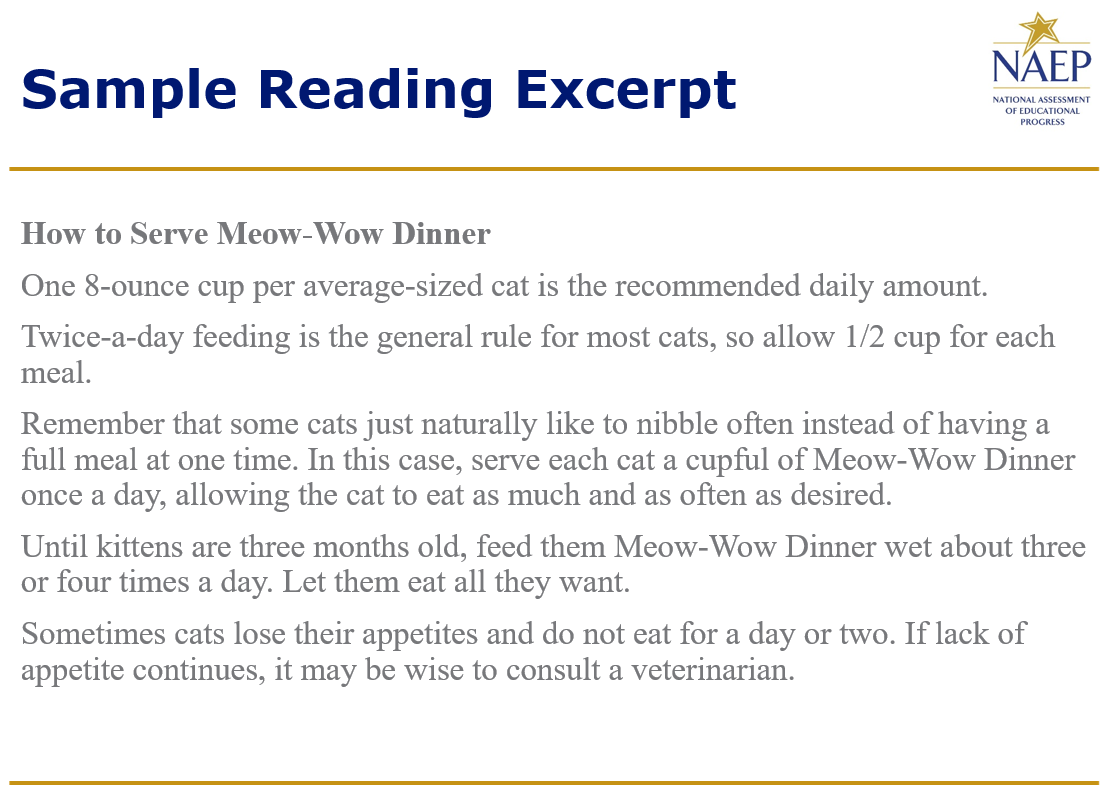 Sample Reading Excerpt

NAEP
NATIONAL ASSESSMENT OF EDUCATIONAL PROGRESS

How to Serve Meow-Wow Dinner

One 8-ounce cup per average-sized cat is the recommended daily amount.

Twice-a-day feeding is the general rule for most cats, so allow 1/2 cup for each meal.

Remember that some cats just naturally like to nibble often instead of having a full meal at one time. In this case, serve each cat a cupful of Meow-Wow Dinner once a day, allowing the cat to eat as much and as often as desired.

Until kittens are three months old, feed them Meow-Wow Dinner wet about three or four times a day. Let them eat all they want.

Sometimes cats lose their appetites and do not eat for a day or two. If lack of appetite continues, it may be wise to consult a veterinarian.